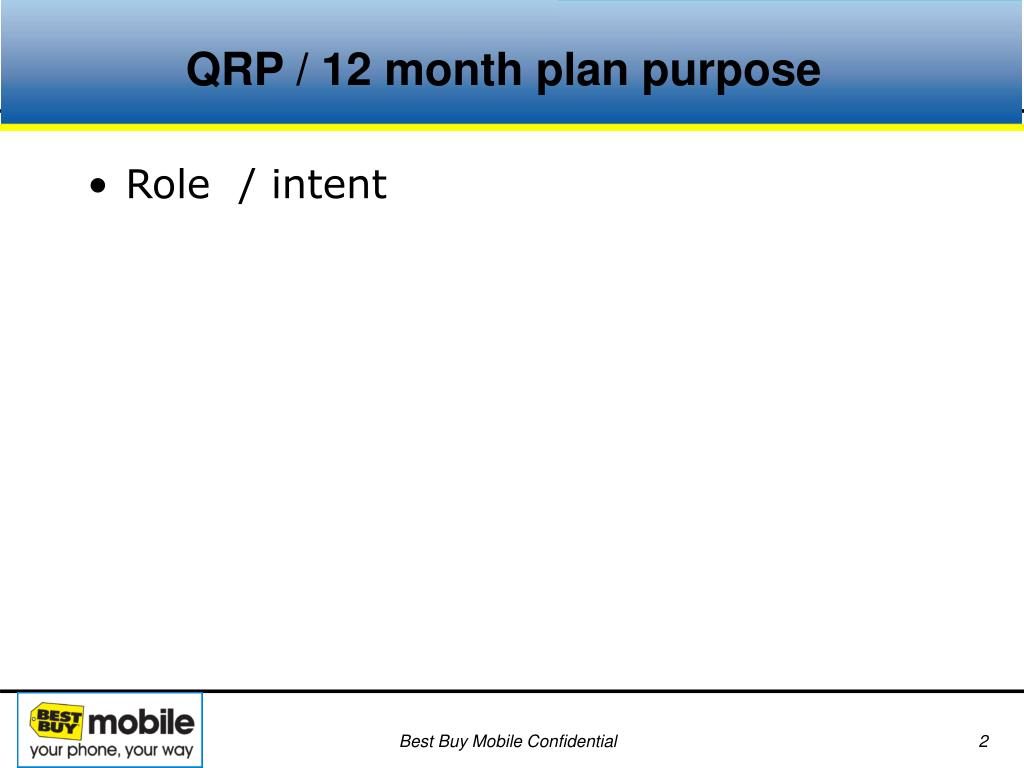 QRP / 12 month plan purpose

• Role / intent

BEST BUY mobile
your phone, your way

Best Buy Mobile Confidential

2